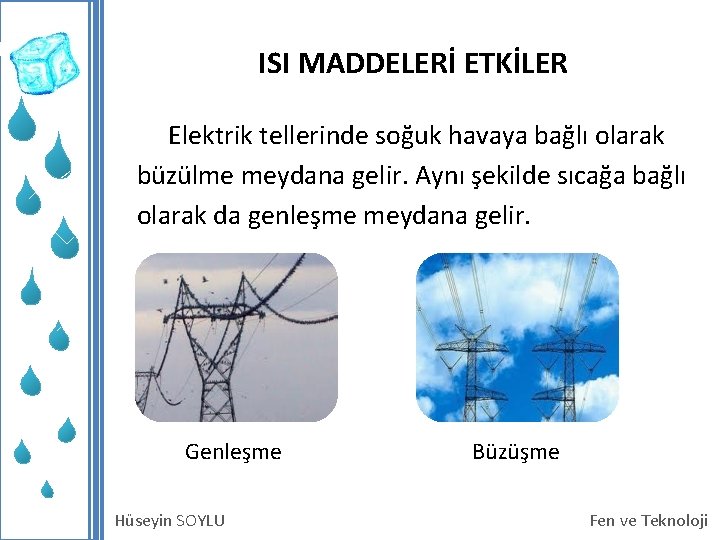 ISI MADDELERİ ETKİLER

Elektrik tellerinde soğuk havaya bağlı olarak büzülme meydana gelir. Aynı şekilde sıcağa bağlı olarak da genleşme meydana gelir.

Genleşme

Büzüşme

Hüseyin SOYLU

Fen ve Teknoloji